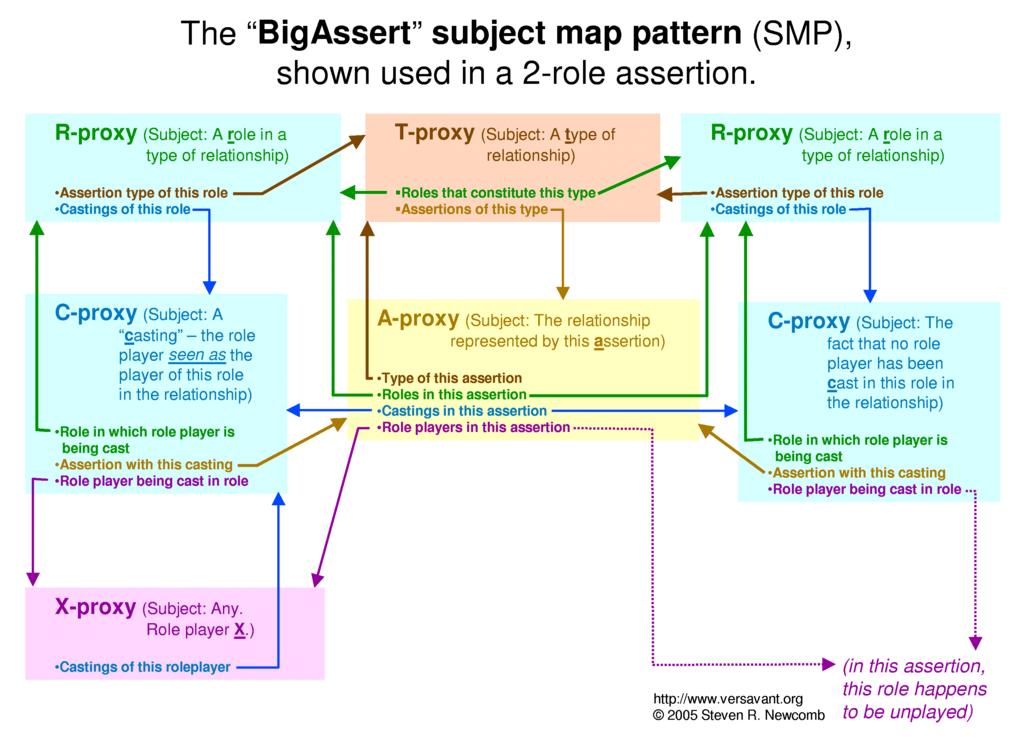 The “BigAssert” subject map pattern (SMP), shown used in a 2-role assertion.

R-proxy (Subject: A role in a type of relationship)

•Assertion type of this role
•Castings of this role

T-proxy (Subject: A type of relationship)

•Roles that constitute this type
•Assertions of this type

R-proxy (Subject: A role in a type of relationship)

•Assertion type of this role
•Castings of this role

C-proxy (Subject: A “casting” – the role player seen as the player of this role in the relationship)

•Role in which role player is being cast
•Assertion with this casting
•Role player being cast in role

A-proxy (Subject: The relationship represented by this assertion)

•Type of this assertion
•Roles in this assertion
•Castings in this assertion
•Role players in this assertion

C-proxy (Subject: The fact that no role player has been cast in this role in the relationship)

•Role in which role player is being cast
•Assertion with this casting
•Role player being cast in role

X-proxy (Subject: Any. Role player X.)

•Castings of this roleplayer

(in this assertion, this role happens to be unplayed)

http://www.versavant.org
© 2005 Steven R. Newcomb